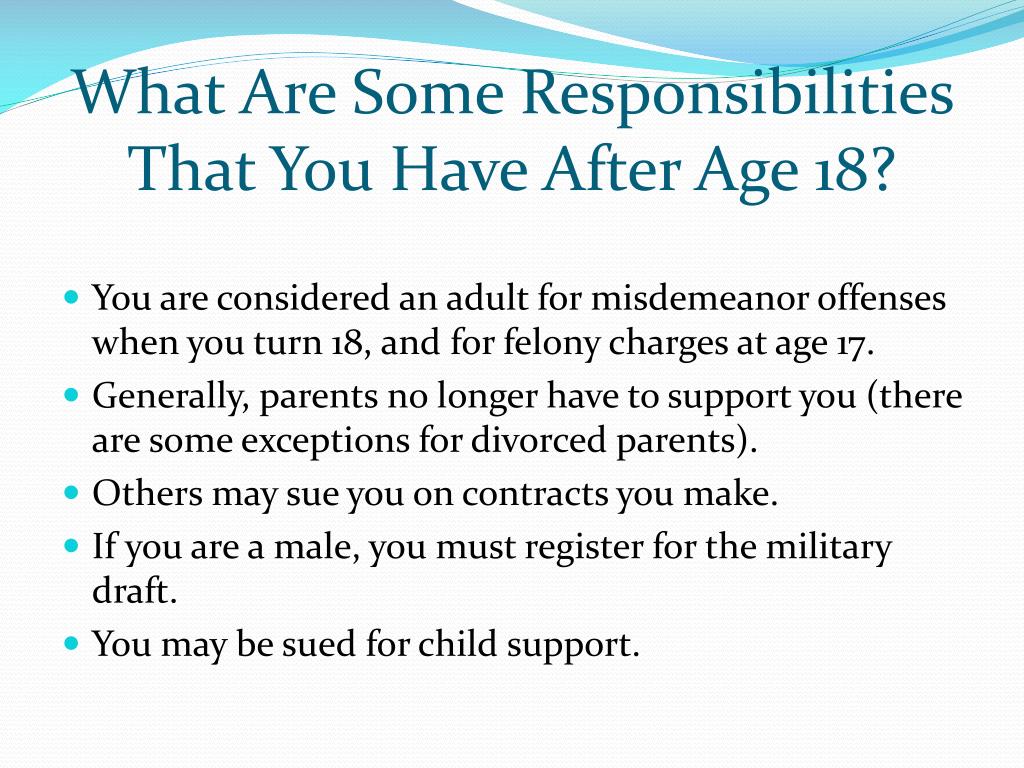 What Are Some Responsibilities That You Have After Age 18?

- You are considered an adult for misdemeanor offenses when you turn 18, and for felony charges at age 17.
- Generally, parents no longer have to support you (there are some exceptions for divorced parents).
- Others may sue you on contracts you make.
- If you are a male, you must register for the military draft.
- You may be sued for child support.